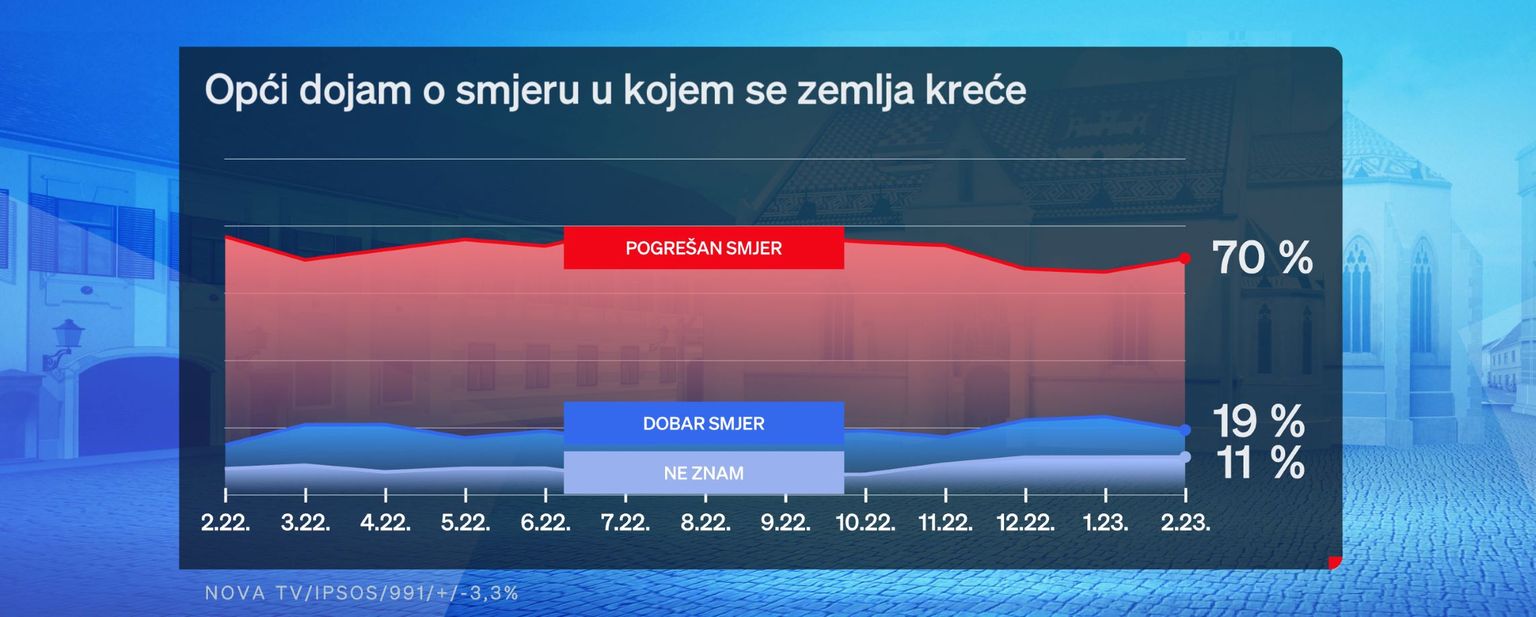 Opći dojam o smjeru u kojem se zemlja kreće

POGREŠAN SMJER
70 %

DOBAR SMJER
19 %

NE ZNAM
11 %

2.22. 3.22. 4.22. 5.22. 6.22. 7.22. 8.22. 9.22. 10.22. 11.22. 12.22. 1.23. 2.23.

NOVA TV/IPSOS/991/+/-3,3%